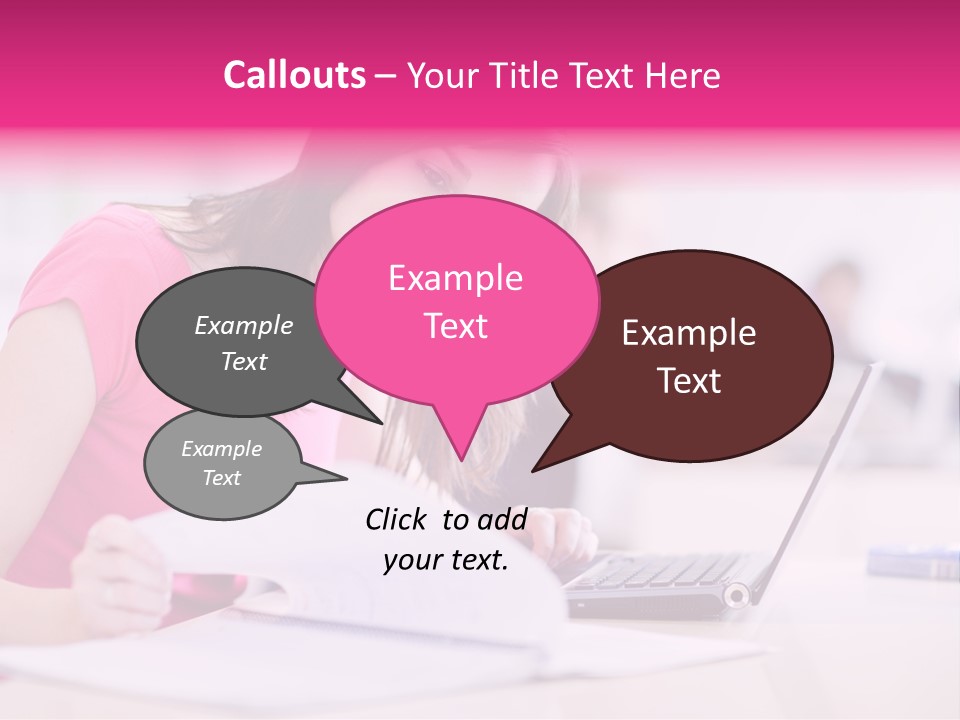 Callouts – Your Title Text Here

Example Text

Example Text

Example Text

Example Text

Click to add your text.